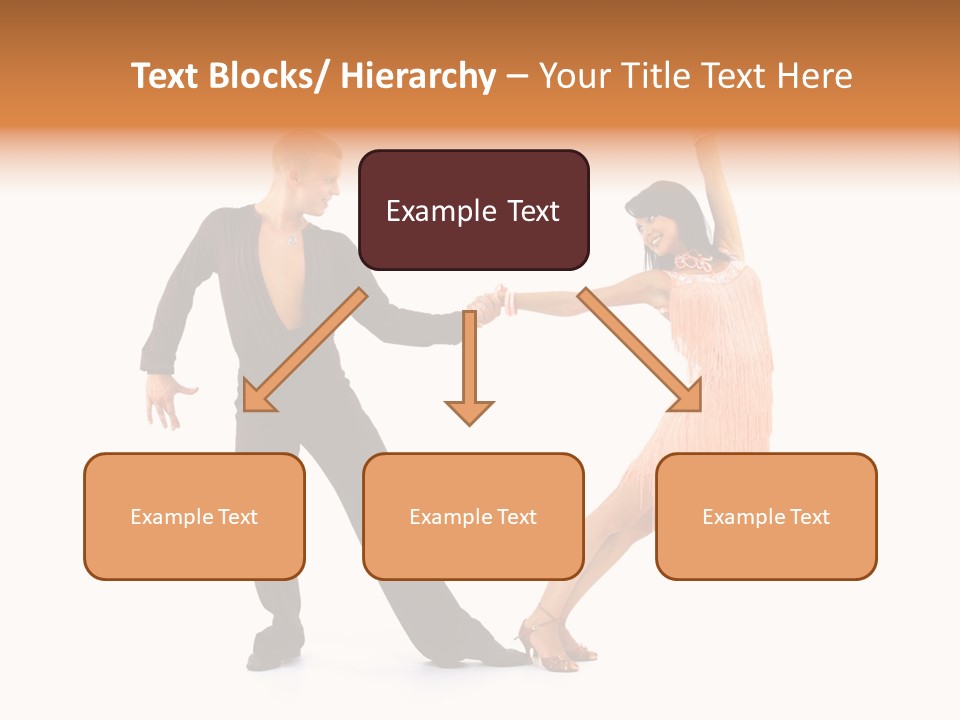 Text Blocks/ Hierarchy – Your Title Text Here

Example Text

Example Text

Example Text

Example Text